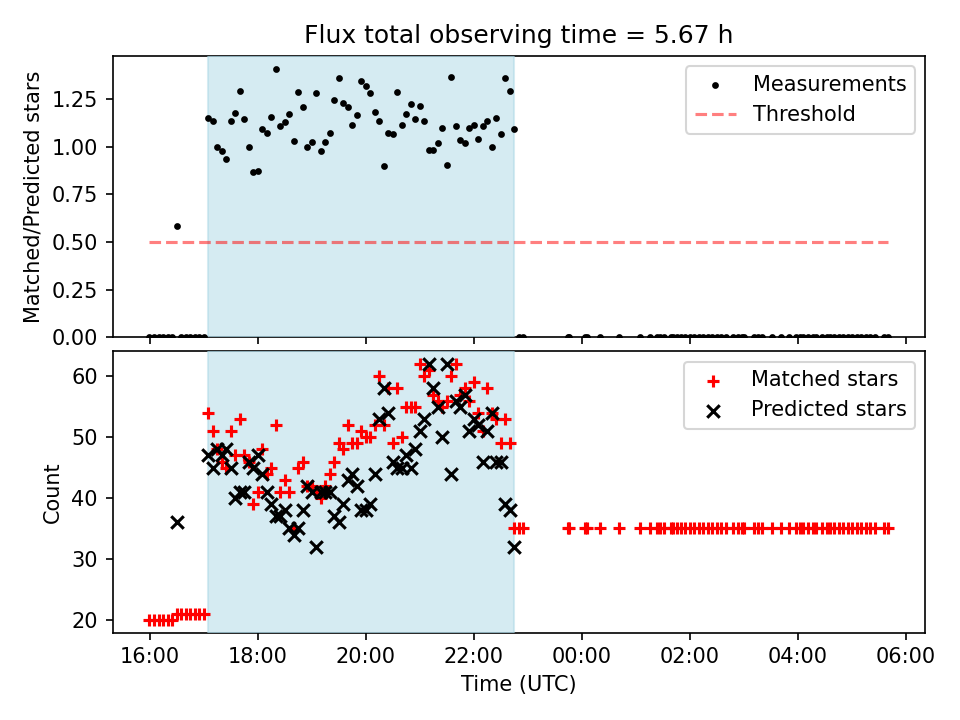 Flux total observing time = 5.67 h

Matched/Predicted stars

1.25
1.00
0.75
0.50
0.25
0.00

Measurements
Threshold

Count

60
50
40
30
20

Matched stars
Predicted stars

16:00
18:00
20:00
22:00
00:00
02:00
04:00
06:00

Time (UTC)